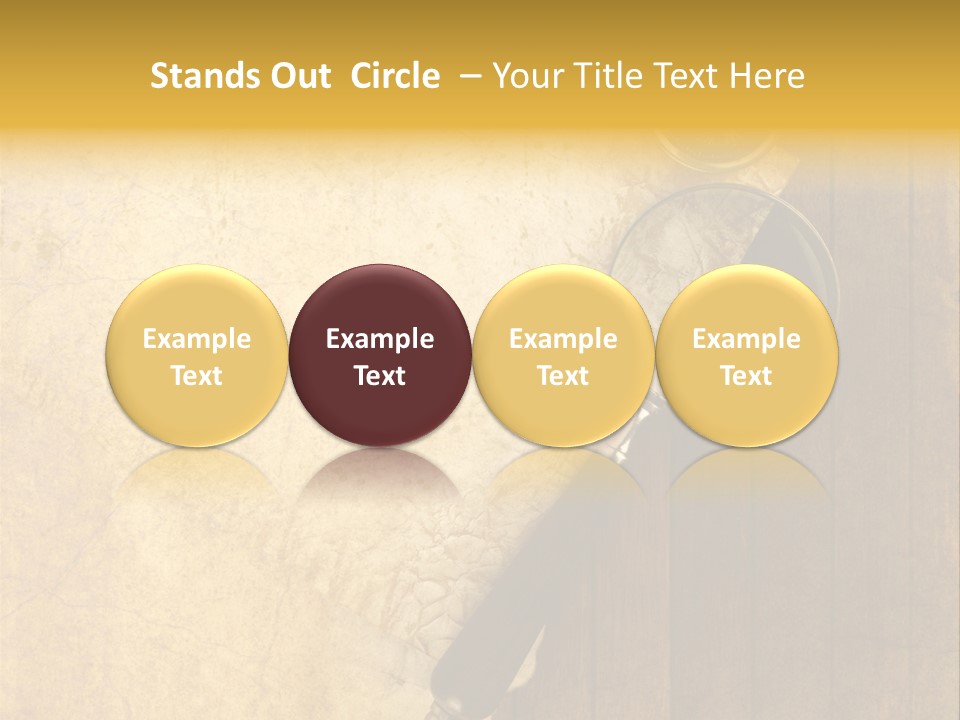 Stands Out Circle – Your Title Text Here

Example Text

Example Text

Example Text

Example Text